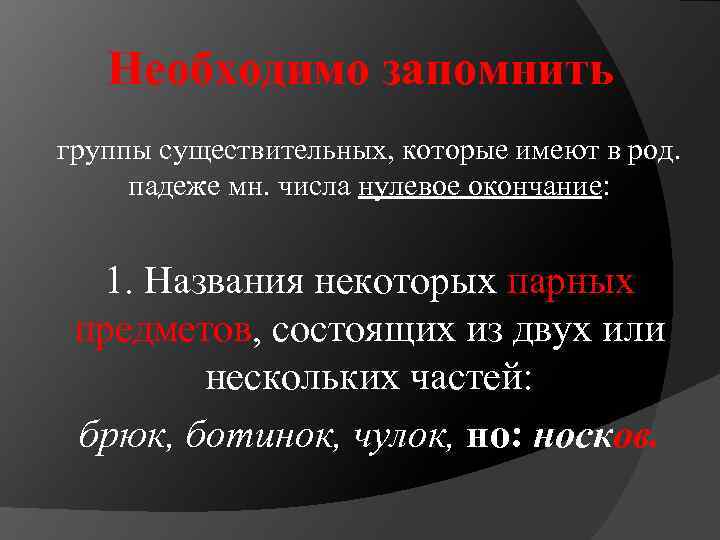 Необходимо запомнить

группы существительных, которые имеют в род. падеже мн. числа нулевое окончание:

1. Названия некоторых парных предметов, состоящих из двух или нескольких частей:

брюк, ботинок, чулок, но: носков.